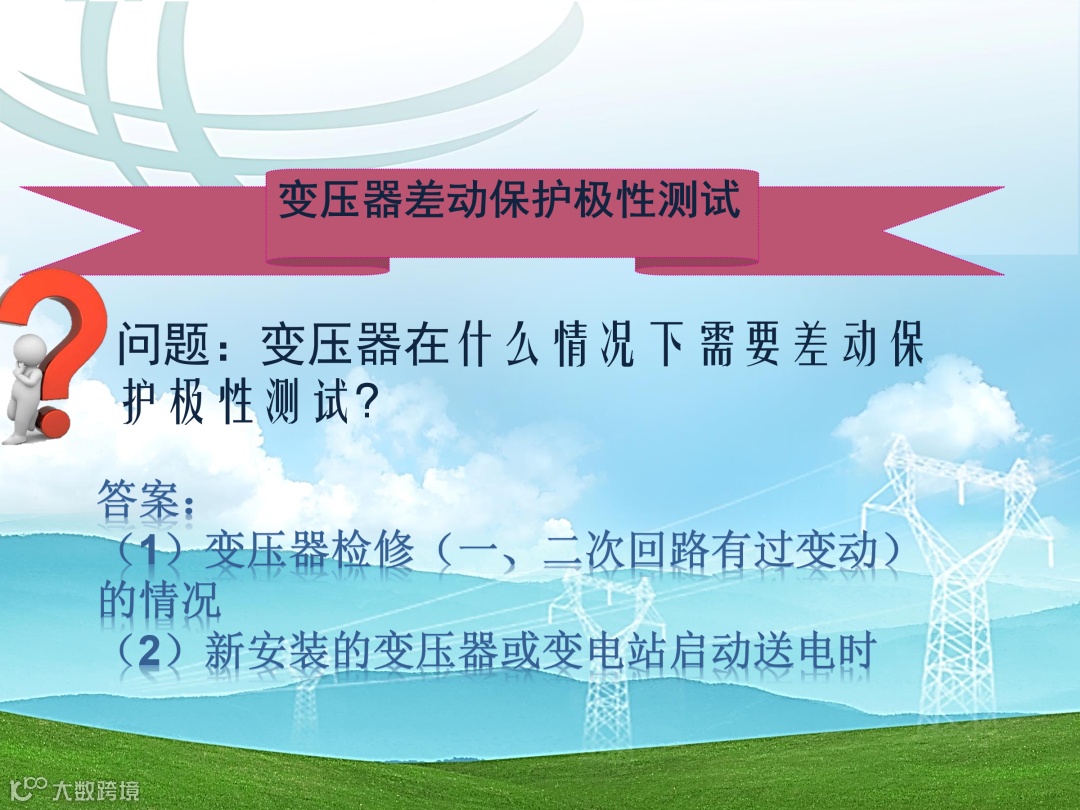 变压器差动保护极性测试

问题：变压器在什么情况下需要差动保护极性测试?

答案：
（1）变压器检修（一、二次回路有过变动）的情况
（2）新安装的变压器或变电站启动送电时

大数跨境